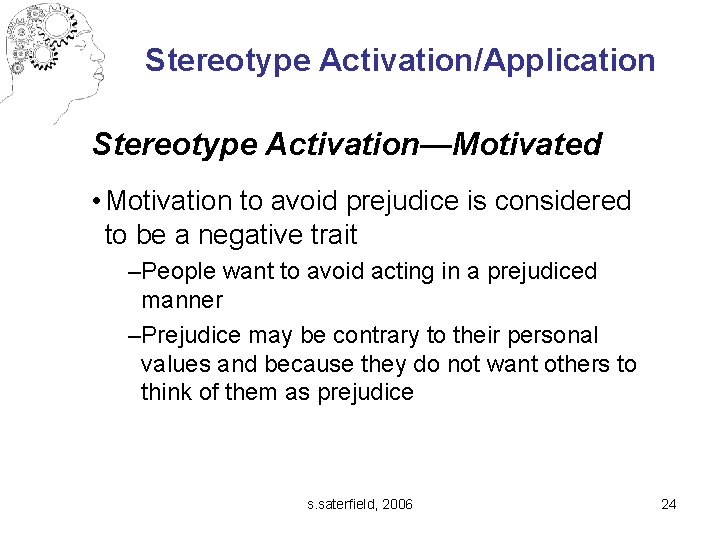 Stereotype Activation/Application

Stereotype Activation—Motivated

• Motivation to avoid prejudice is considered to be a negative trait

–People want to avoid acting in a prejudiced manner

–Prejudice may be contrary to their personal values and because they do not want others to think of them as prejudice

s.saterfield, 2006

24